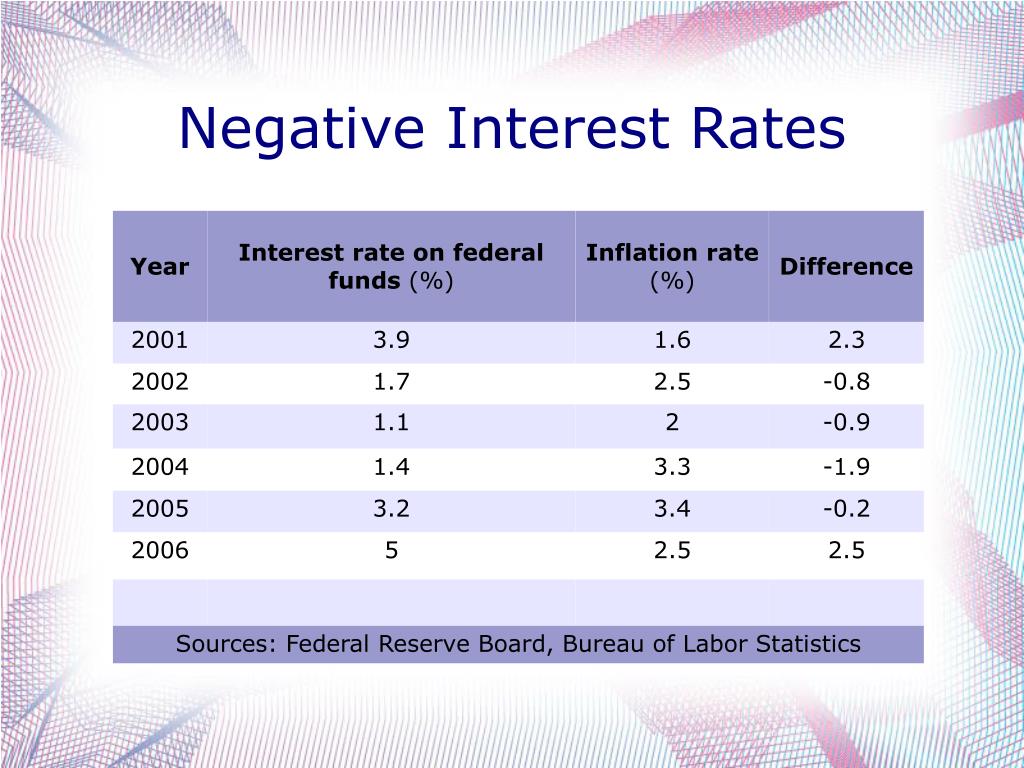 Negative Interest Rates

| Year | Interest rate on federal funds (%) | Inflation rate (%) | Difference |
|---|---|---|---|
| 2001 | 3.9 | 1.6 | 2.3 |
| 2002 | 1.7 | 2.5 | -0.8 |
| 2003 | 1.1 | 2 | -0.9 |
| 2004 | 1.4 | 3.3 | -1.9 |
| 2005 | 3.2 | 3.4 | -0.2 |
| 2006 | 5 | 2.5 | 2.5 |
| | | | |

Sources: Federal Reserve Board, Bureau of Labor Statistics